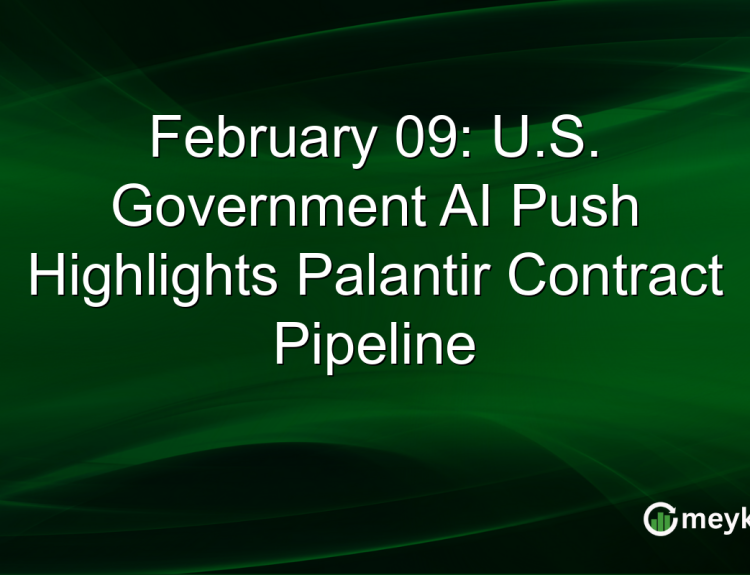 February 09: U.S. Government AI Push Highlights Palantir Contract Pipeline

meyk